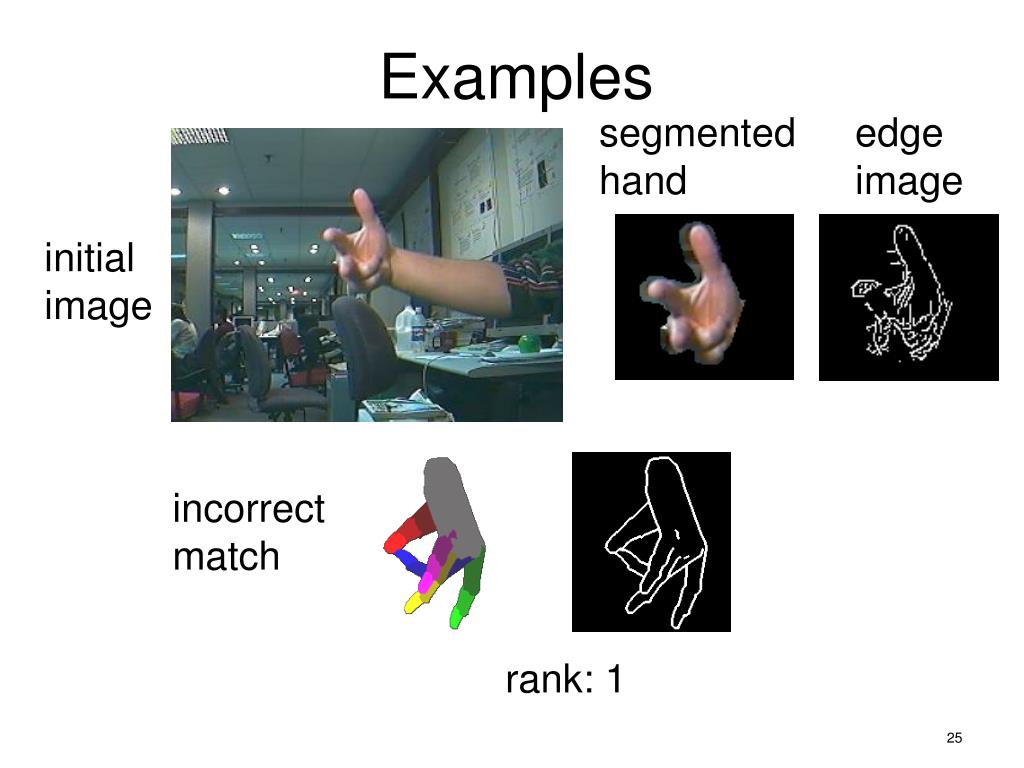 Examples

segmented hand

edge image

initial image

incorrect match

rank: 1

25